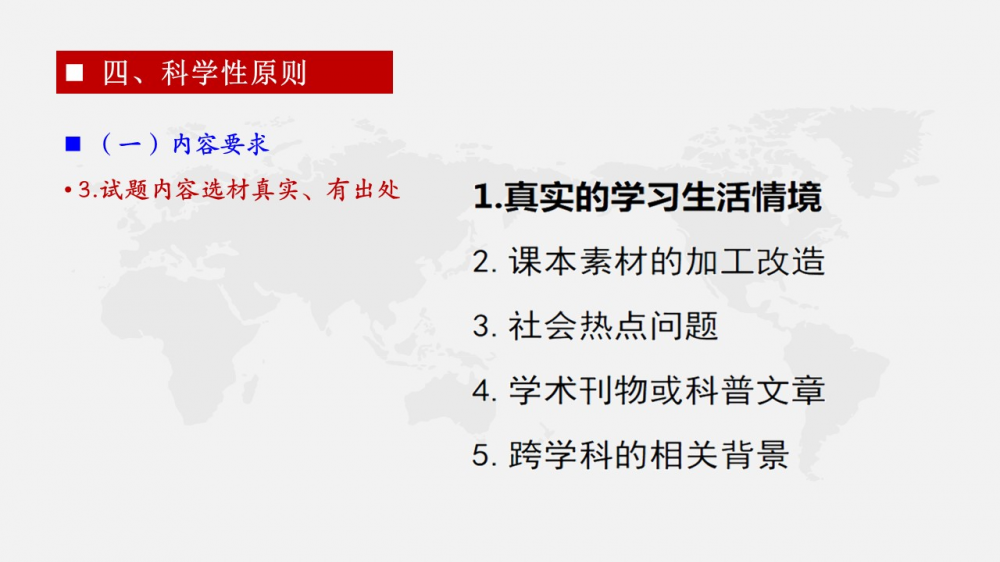 ■ 四、科学性原则

■ （一）内容要求

• 3.试题内容选材真实、有出处

1.真实的学习生活情境

2. 课本素材的加工改造

3. 社会热点问题

4. 学术刊物或科普文章

5. 跨学科的相关背景